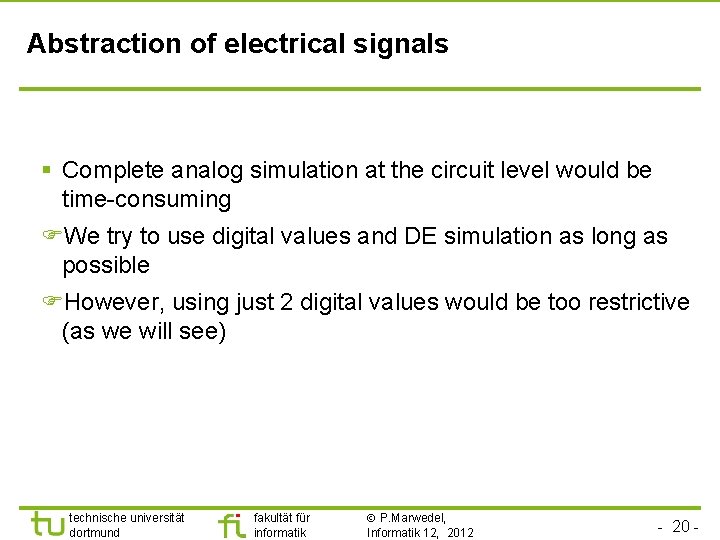 Abstraction of electrical signals

▪ Complete analog simulation at the circuit level would be time-consuming

☞We try to use digital values and DE simulation as long as possible

☞However, using just 2 digital values would be too restrictive (as we will see)

tu technische universität dortmund

fi fakultät für informatik

© P.Marwedel, Informatik 12, 2012

- 20 -